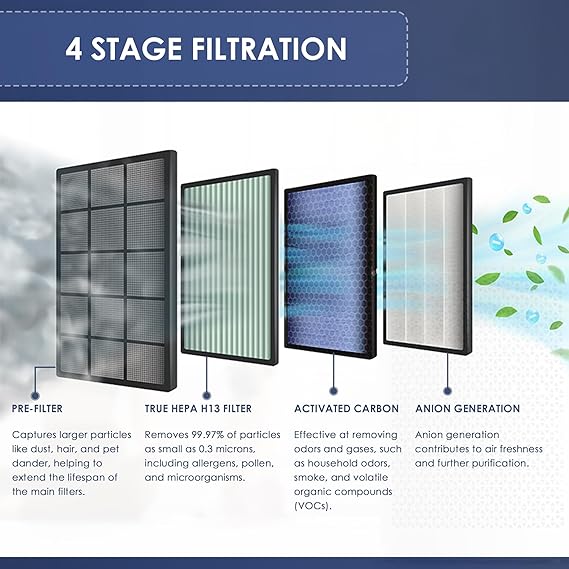 4 STAGE FILTRATION

PRE-FILTER

Captures larger particles like dust, hair, and pet dander, helping to extend the lifespan of the main filters.

TRUE HEPA H13 FILTER

Removes 99.97% of particles as small as 0.3 microns, including allergens, pollen, and microorganisms.

ACTIVATED CARBON

Effective at removing odors and gases, such as household odors, smoke, and volatile organic compounds (VOCs).

ANION GENERATION

Anion generation contributes to air freshness and further purification.